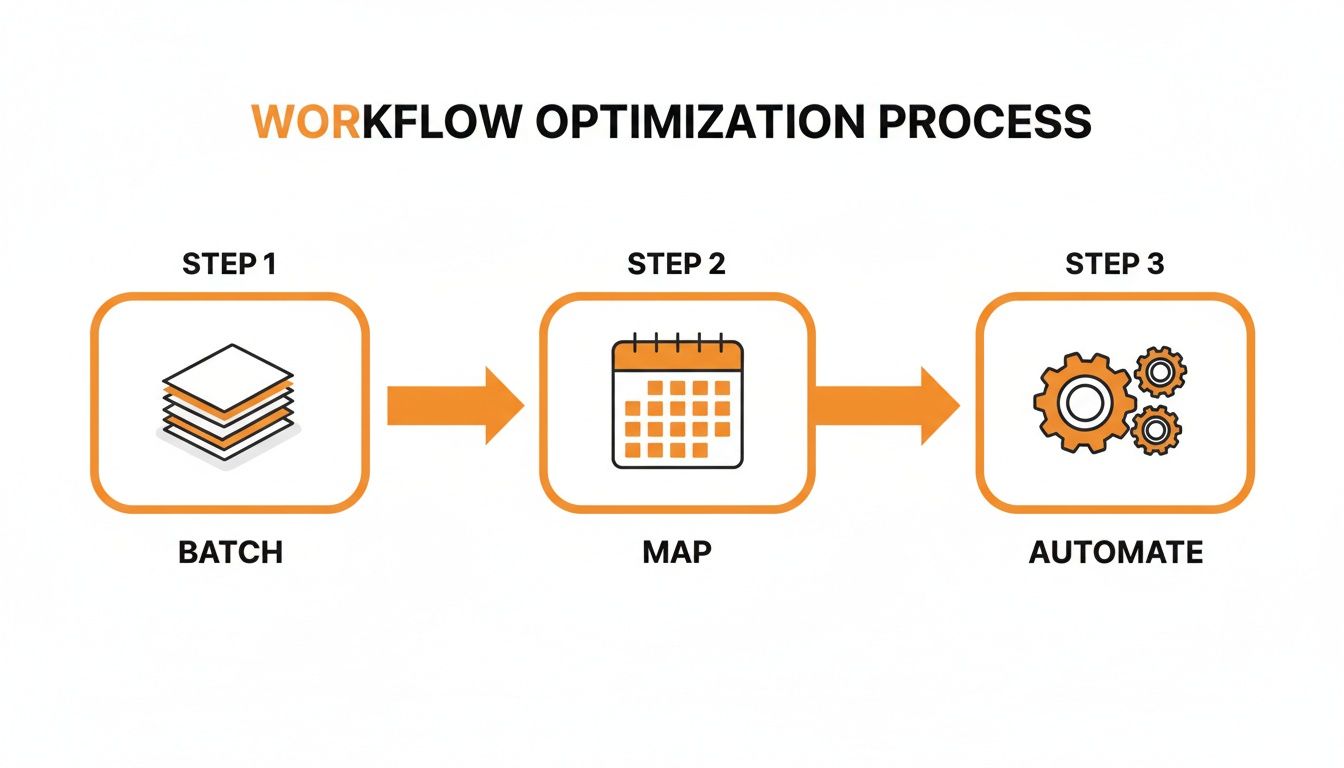 WORKFLOW OPTIMIZATION PROCESS

STEP 1

BATCH

STEP 2

MAP

STEP 3

AUTOMATE